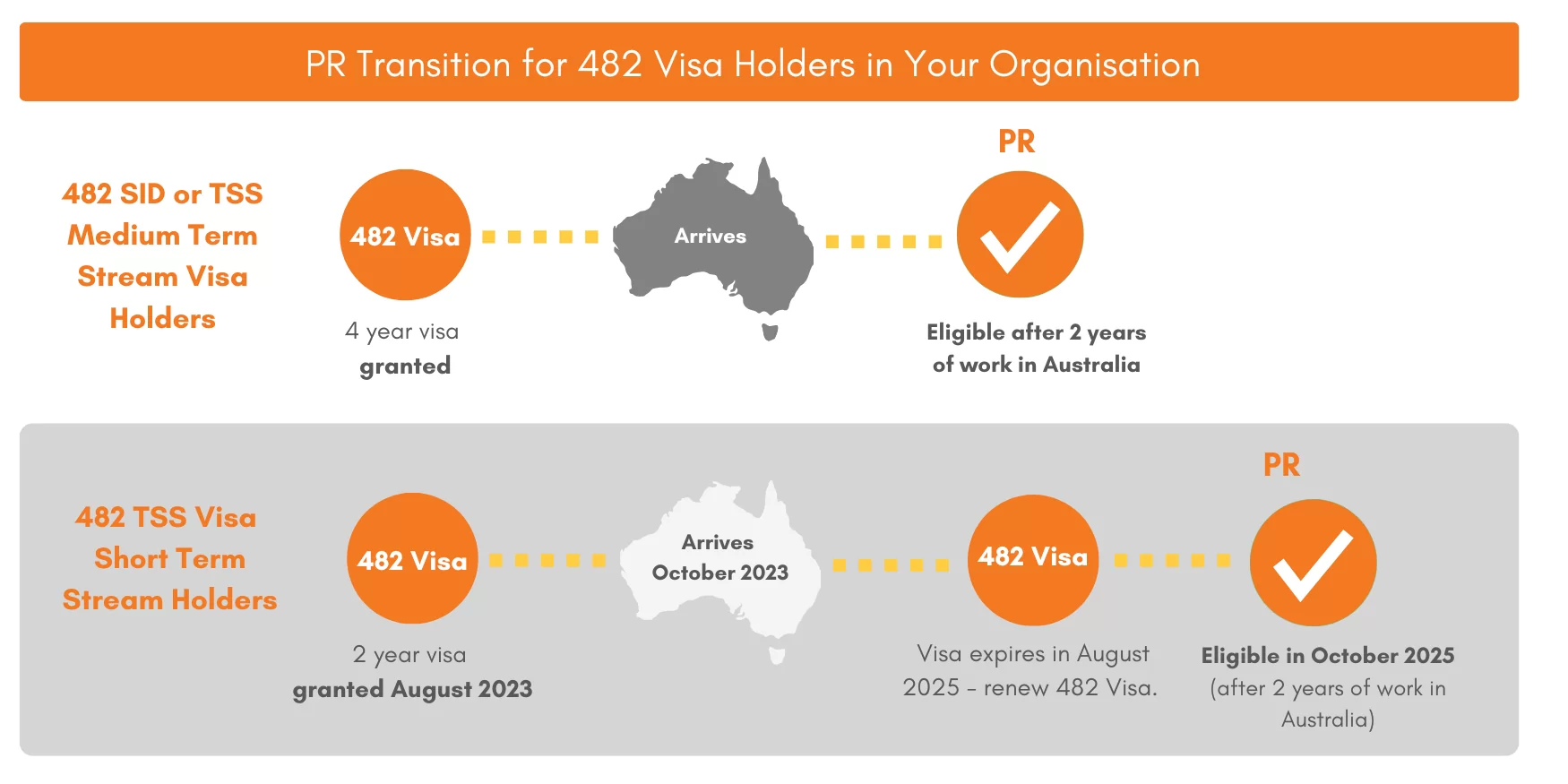 PR Transition for 482 Visa Holders in Your Organisation

482 SID or TSS Medium Term Stream Visa Holders

482 Visa

4 year visa granted

Arrives

PR

Eligible after 2 years of work in Australia

482 TSS Visa Short Term Stream Holders

482 Visa

2 year visa granted August 2023

Arrives October 2023

482 Visa

Visa expires in August 2025 - renew 482 Visa.

PR

Eligible in October 2025 (after 2 years of work in Australia)